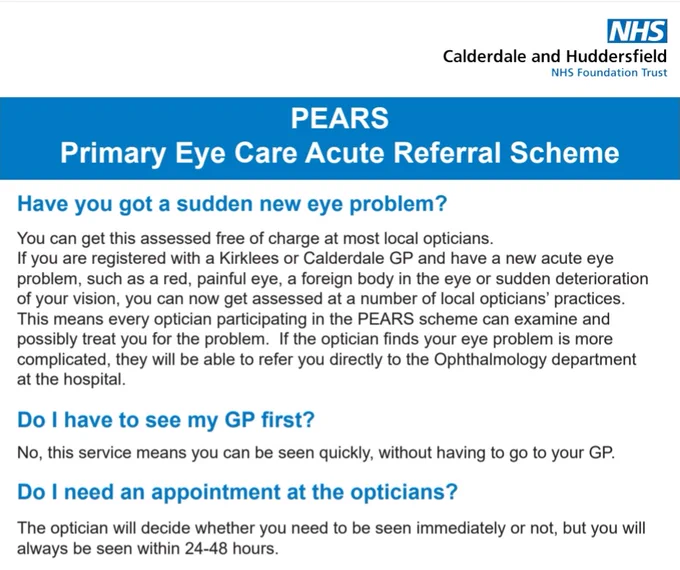 NHS
Calderdale and Huddersfield
NHS Foundation Trust

PEARS
Primary Eye Care Acute Referral Scheme

Have you got a sudden new eye problem?

You can get this assessed free of charge at most local opticians.
If you are registered with a Kirklees or Calderdale GP and have a new acute eye problem, such as a red, painful eye, a foreign body in the eye or sudden deterioration of your vision, you can now get assessed at a number of local opticians' practices. This means every optician participating in the PEARS scheme can examine and possibly treat you for the problem. If the optician finds your eye problem is more complicated, they will be able to refer you directly to the Ophthalmology department at the hospital.

Do I have to see my GP first?

No, this service means you can be seen quickly, without having to go to your GP.

Do I need an appointment at the opticians?

The optician will decide whether you need to be seen immediately or not, but you will always be seen within 24-48 hours.